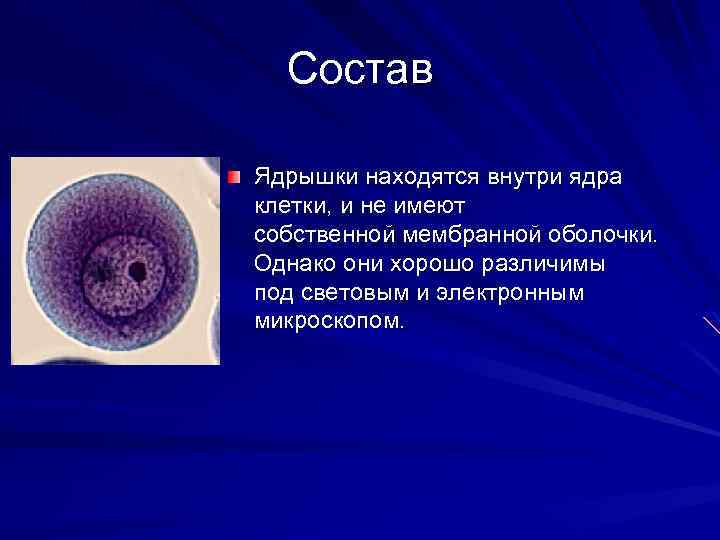 Состав

Ядрышки находятся внутри ядра клетки, и не имеют собственной мембранной оболочки. Однако они хорошо различимы под световым и электронным микроскопом.